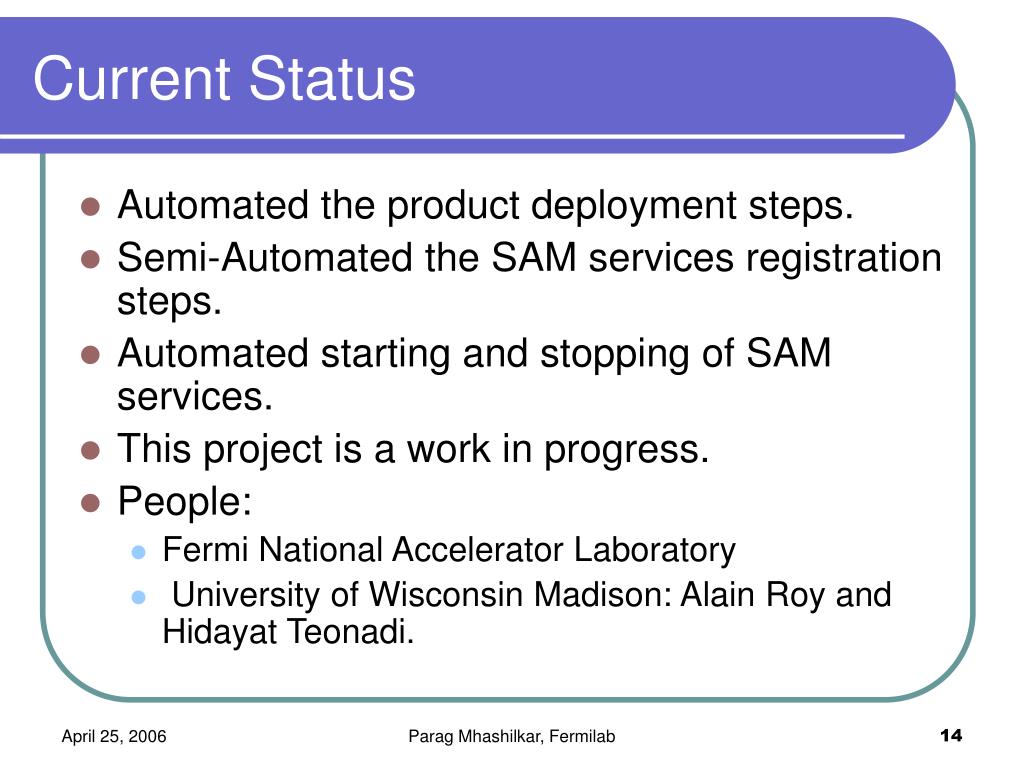 Current Status

- Automated the product deployment steps.
- Semi-Automated the SAM services registration steps.
- Automated starting and stopping of SAM services.
- This project is a work in progress.
- People:
  - Fermi National Accelerator Laboratory
  - University of Wisconsin Madison: Alain Roy and Hidayat Teonadi.

April 25, 2006

Parag Mhashilkar, Fermilab

14